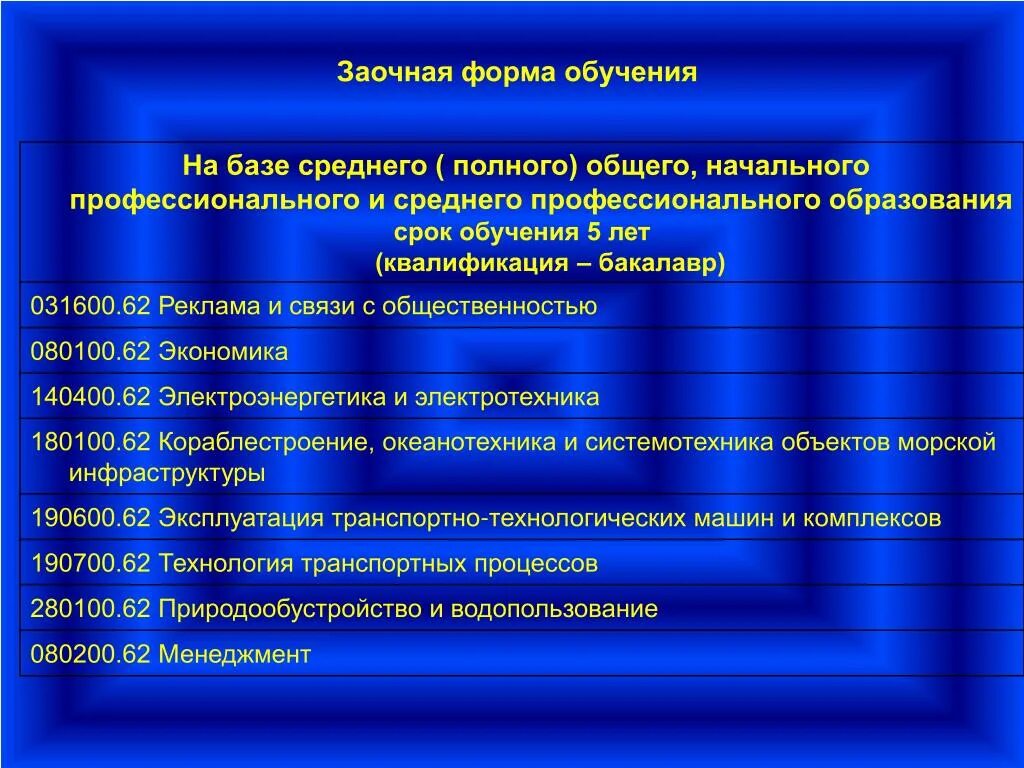 Заочная форма обучения

| На базе среднего ( полного) общего, начального профессионального и среднего профессионального образования срок обучения 5 лет (квалификация – бакалавр) |
|---|
| 031600.62 Реклама и связи с общественностью |
| 080100.62 Экономика |
| 140400.62 Электроэнергетика и электротехника |
| 180100.62 Кораблестроение, океанотехника и системотехника объектов морской инфраструктуры |
| 190600.62 Эксплуатация транспортно-технологических машин и комплексов |
| 190700.62 Технология транспортных процессов |
| 280100.62 Природообустройство и водопользование |
| 080200.62 Менеджмент |